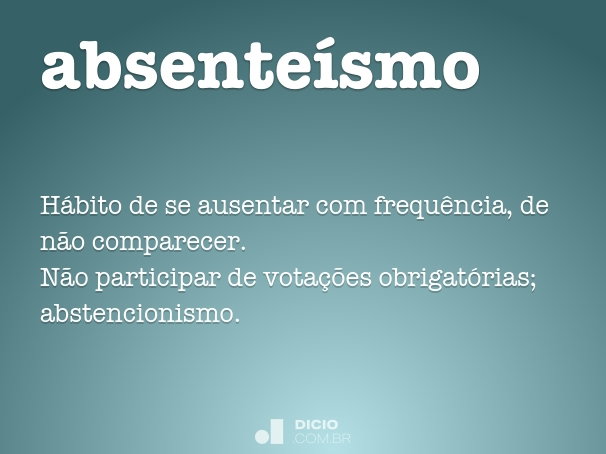 absenteísmo

Hábito de se ausentar com frequência, de não comparecer.
Não participar de votações obrigatórias; abstencionismo.

DICIO
COM.BR